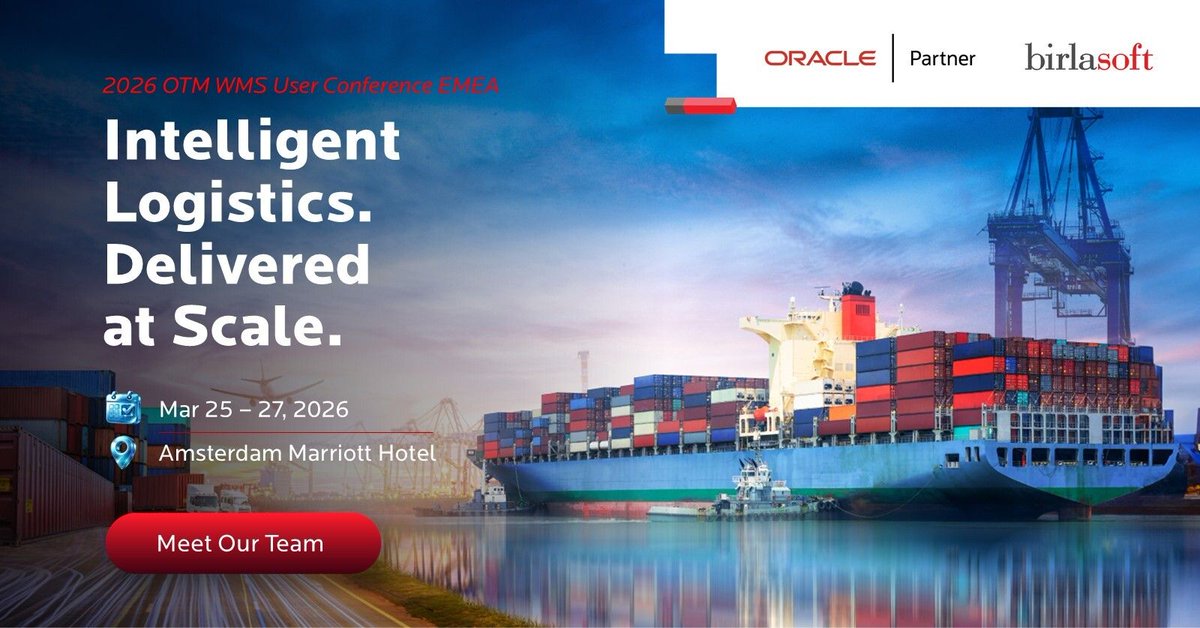 ORACLE | Partner birlasoft

2026 OTM WMS User Conference EMEA

Intelligent Logistics. Delivered at Scale.

Mar 25 – 27, 2026

Amsterdam Marriott Hotel

Meet Our Team